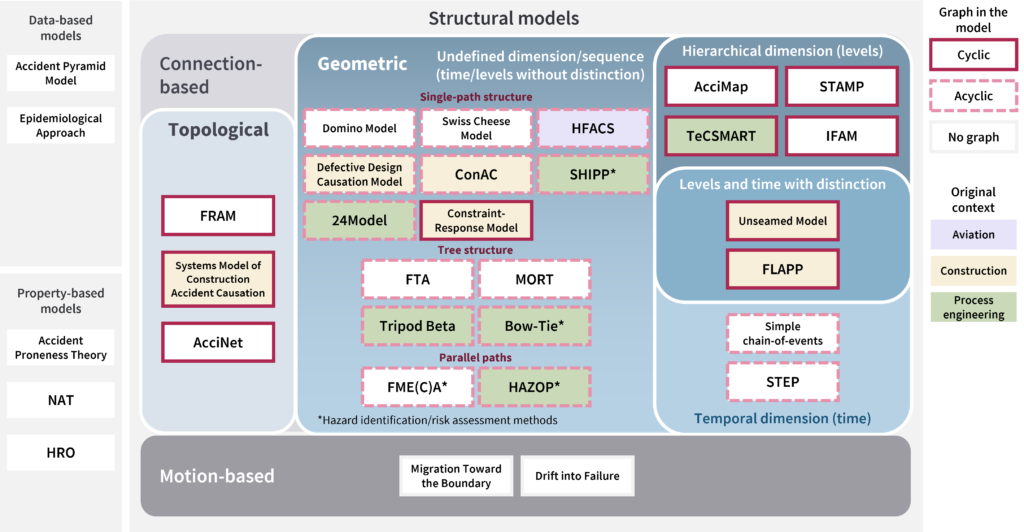 Data-based models

Accident Pyramid Model

Epidemiological Approach

Property-based models

Accident Proneness Theory

NAT

HRO

Structural models

Connection-based

Topological

FRAM

Systems Model of Construction Accident Causation

AcciNet

Geometric

Undefined dimension/sequence (time/levels without distinction)

Single-path structure

Domino Model

Swiss Cheese Model

HFACS

Defective Design Causation Model

ConAC

SHIPP*

24Model

Constraint-Response Model

Tree structure

FTA

MORT

Tripod Beta

Bow-Tie*

Parallel paths

FME(C)A*

HAZOP*

*Hazard identification/risk assessment methods

Hierarchical dimension (levels)

AcciMap

STAMP

TeCSMART

IFAM

Levels and time with distinction

Unseamed Model

FLAPP

Simple chain-of-events

STEP

Temporal dimension (time)

Motion-based

Migration Toward the Boundary

Drift into Failure

Graph in the model

Cyclic

Acyclic

No graph

Original context

Aviation

Construction

Process engineering